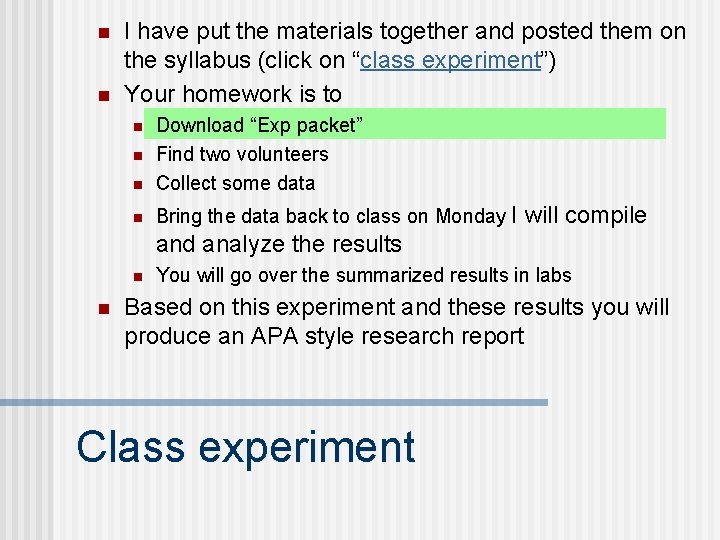 I have put the materials together and posted them on the syllabus (click on “class experiment”)

Your homework is to

Download “Exp packet”

Find two volunteers

Collect some data

Bring the data back to class on Monday I will compile and analyze the results

You will go over the summarized results in labs

Based on this experiment and these results you will produce an APA style research report

Class experiment